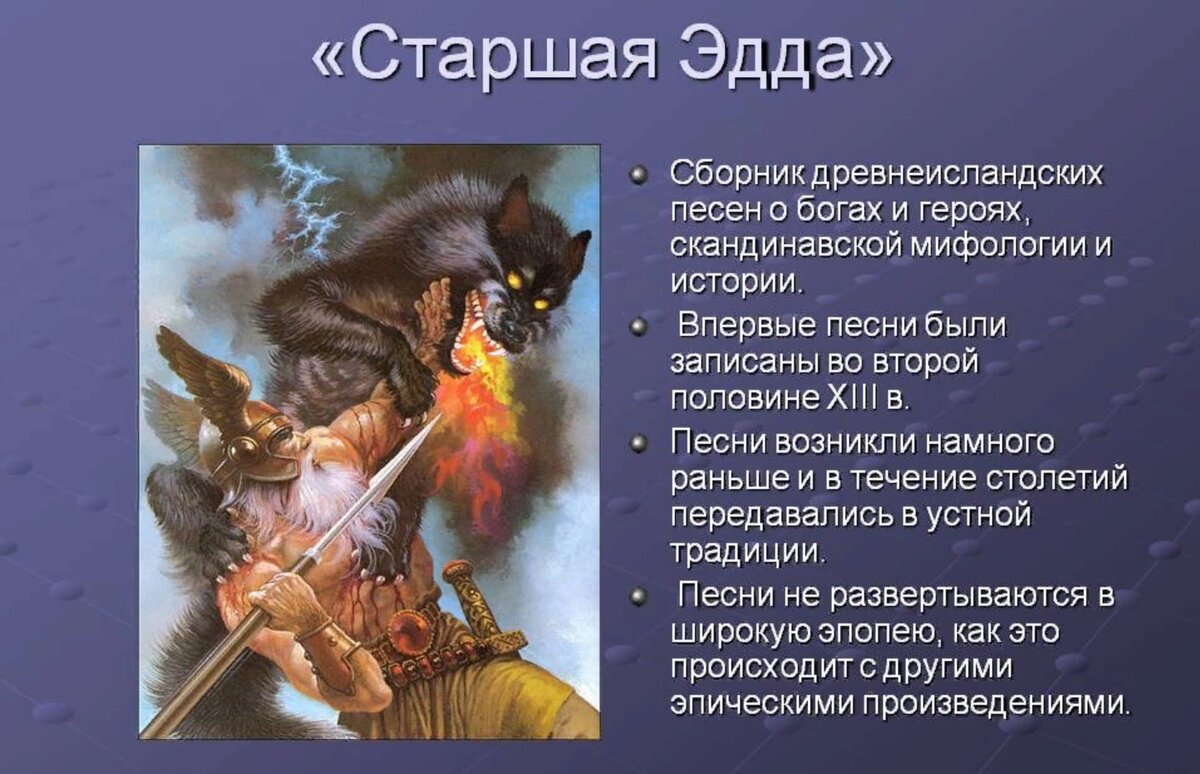 «Старшая Эдда»

Сборник древнеисландских песен о богах и героях, скандинавской мифологии и истории.

Впервые песни были записаны во второй половине XIII в.

Песни возникли намного раньше и в течение столетий передавались в устной традиции.

Песни не развертываются в широкую эпопею, как это происходит с другими эпическими произведениями.